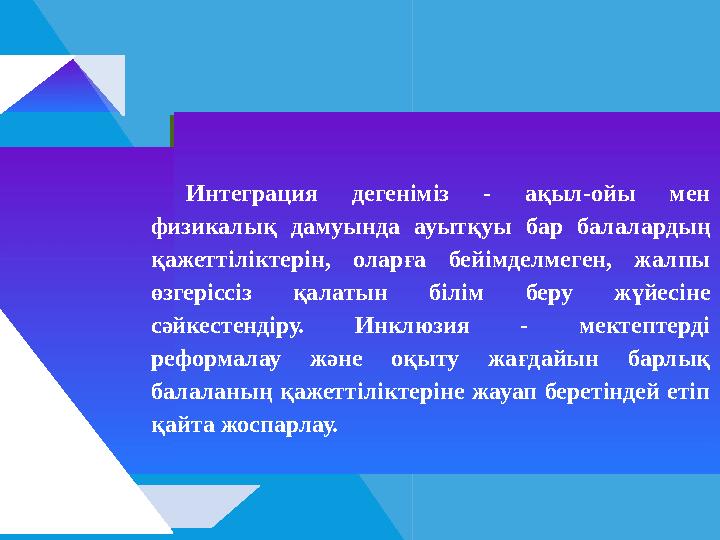 Интеграция дегеніміз - ақыл-ойы мен физикалық дамуында ауытқуы бар балалардың қажеттіліктерін, оларға бейімделмеген, жалпы өзгеріссіз қалатын білім беру жүйесіне сәйкестендіру. Инклюзия - мектептерді реформалау және оқыту жағдайын барлық балаланың қажеттіліктеріне жауап беретіндей етіп қайта жоспарлау.